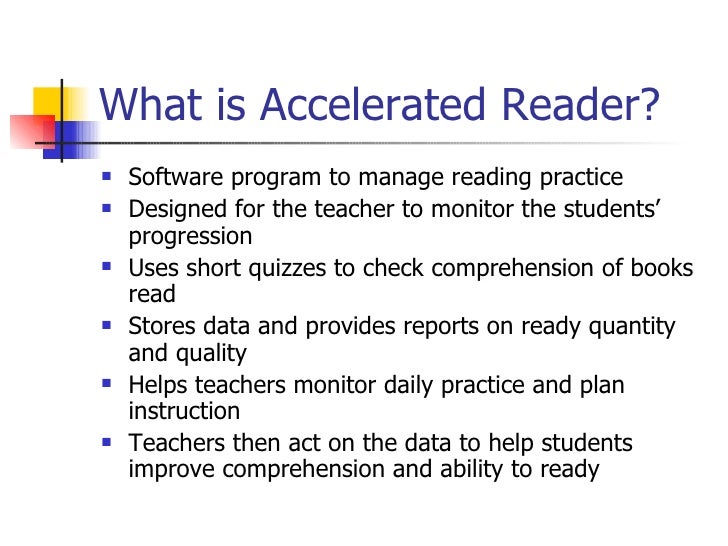 What is Accelerated Reader?

- Software program to manage reading practice
- Designed for the teacher to monitor the students' progression
- Uses short quizzes to check comprehension of books read
- Stores data and provides reports on ready quantity and quality
- Helps teachers monitor daily practice and plan instruction
- Teachers then act on the data to help students improve comprehension and ability to ready